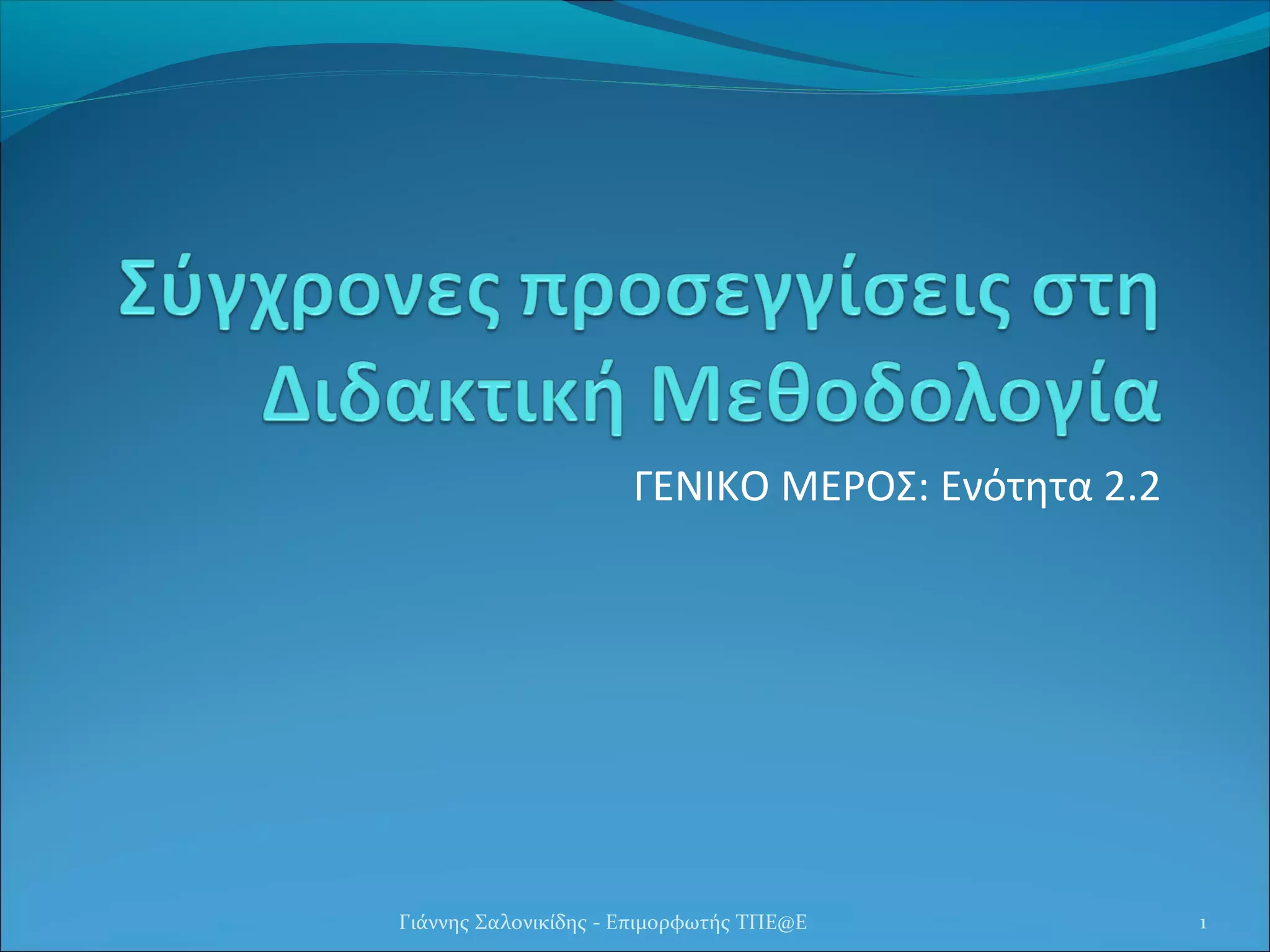 Σύγχρονες προσεγγίσεις στη Διδακτική Μεθοδολογία

ΓΕΝΙΚΟ ΜΕΡΟΣ: Ενότητα 2.2

Γιάννης Σαλονικίδης - Επιμορφωτής ΤΠΕ@Ε

1